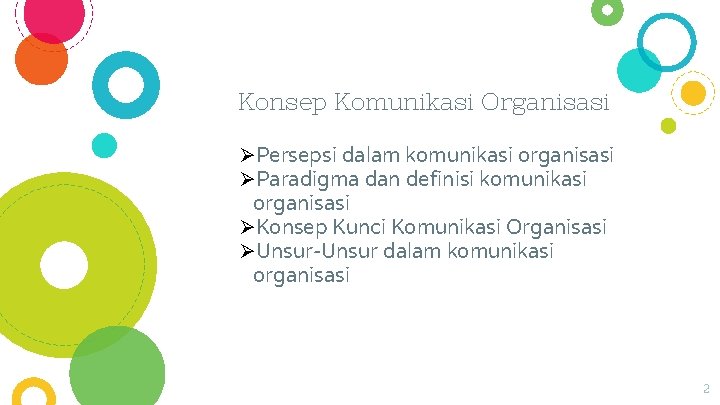 Konsep Komunikasi Organisasi

➢Persepsi dalam komunikasi organisasi
➢Paradigma dan definisi komunikasi organisasi
➢Konsep Kunci Komunikasi Organisasi
➢Unsur-Unsur dalam komunikasi organisasi

2